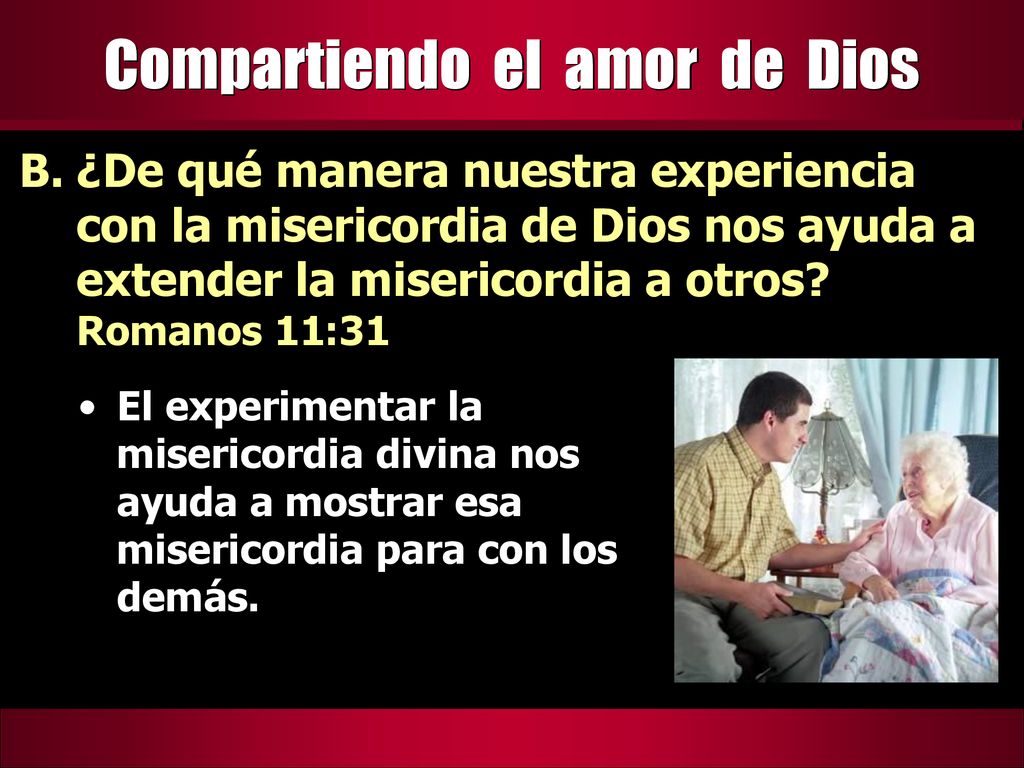 Compartiendo el amor de Dios

B. ¿De qué manera nuestra experiencia con la misericordia de Dios nos ayuda a extender la misericordia a otros? Romanos 11:31

• El experimentar la misericordia divina nos ayuda a mostrar esa misericordia para con los demás.